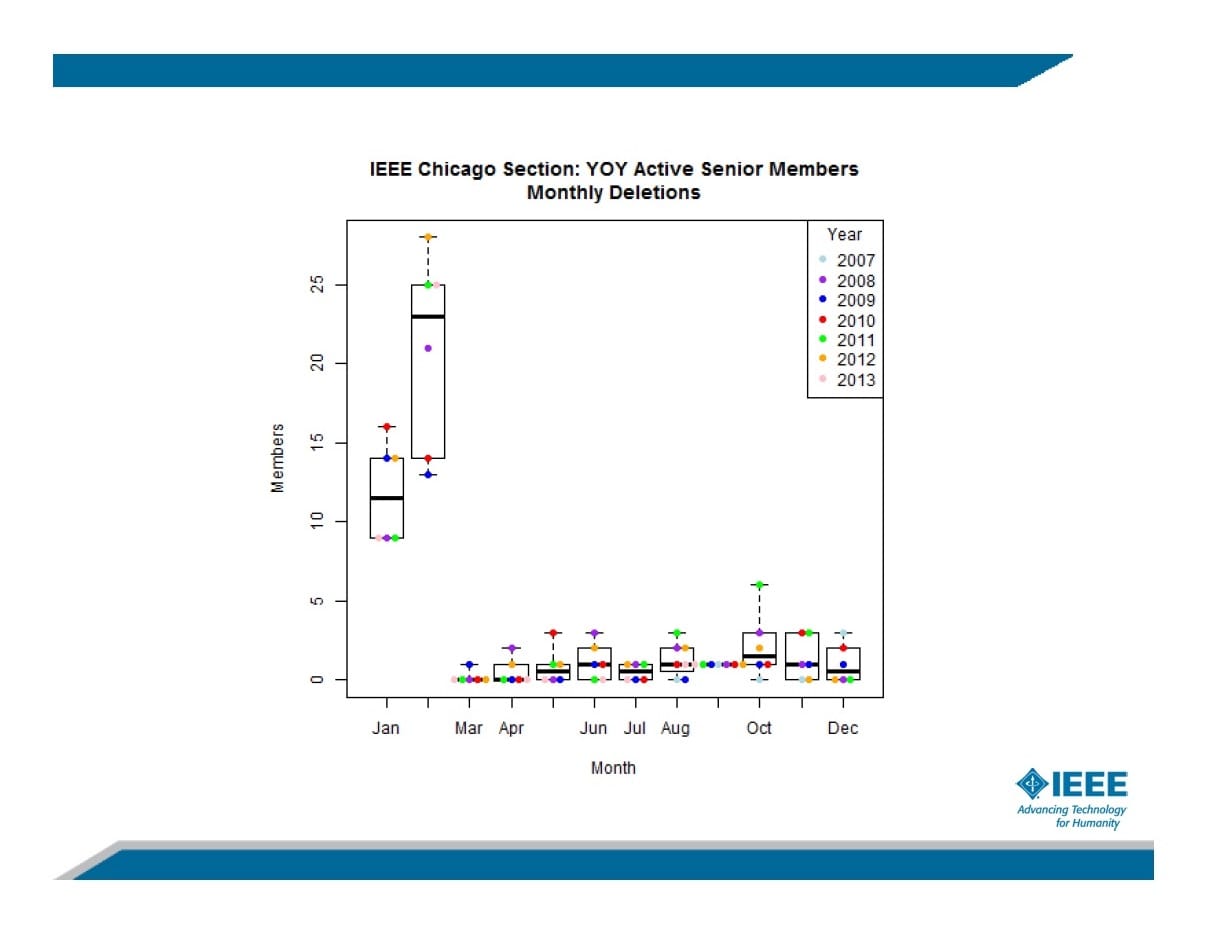 IEEE Chicago Section: YOY Active Senior Members
Monthly Deletions

Year
2007
2008
2009
2010
2011
2012
2013

Members

0
5
10
15
20
25

Jan
Mar
Apr
Jun
Jul
Aug
Oct
Dec

Month

IEEE
Advancing Technology for Humanity